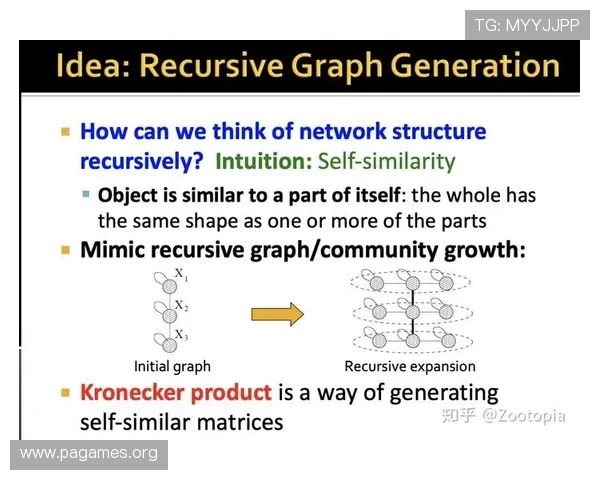 TG: MYYJJPP

Idea: Recursive Graph Generation

How can we think of network structure recursively? Intuition: Self-similarity

Object is similar to a part of itself: the whole has the same shape as one or more of the parts

Mimic recursive graph/community growth:

$X_1$
$X_2$
$X_3$

Initial graph

Recursive expansion

Kronecker product is a way of generating self-similar matrices

知乎 @Zootopia

www.pagames.org